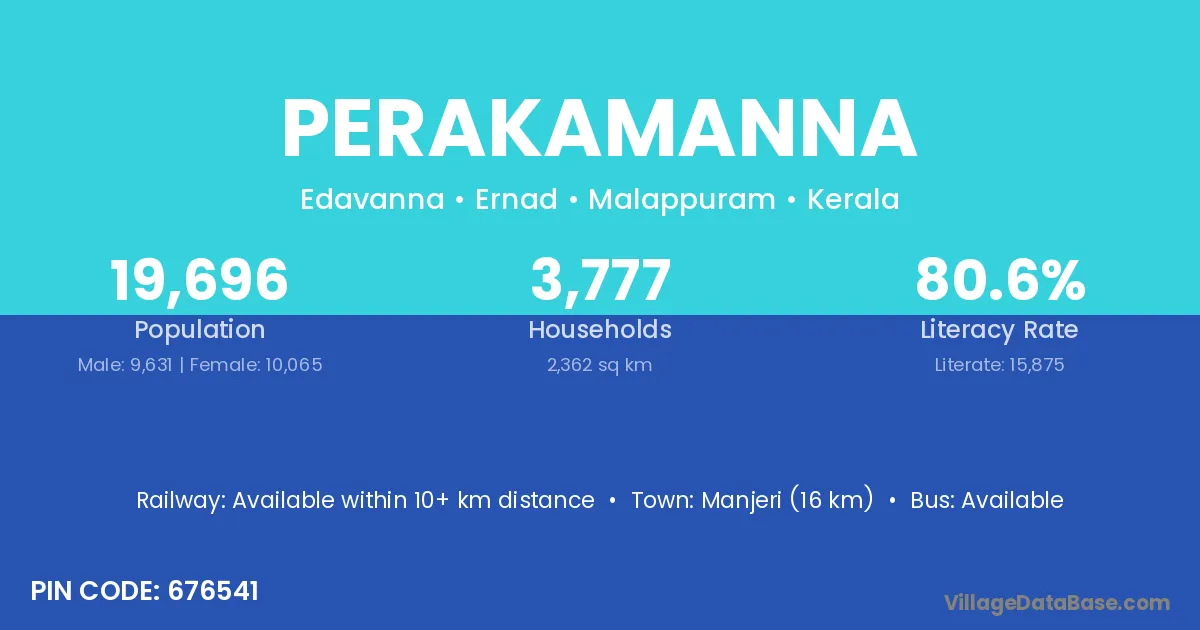 PERAKAMANNA

Edavanna • Ernad • Malappuram • Kerala

19,696
Population
Male: 9,631 | Female: 10,065

3,777
Households
2,362 sq km

80.6%
Literacy Rate
Literate: 15,875

Railway: Available within 10+ km distance • Town: Manjeri (16 km) • Bus: Available

PIN CODE: 676541

VillageDataBase.com